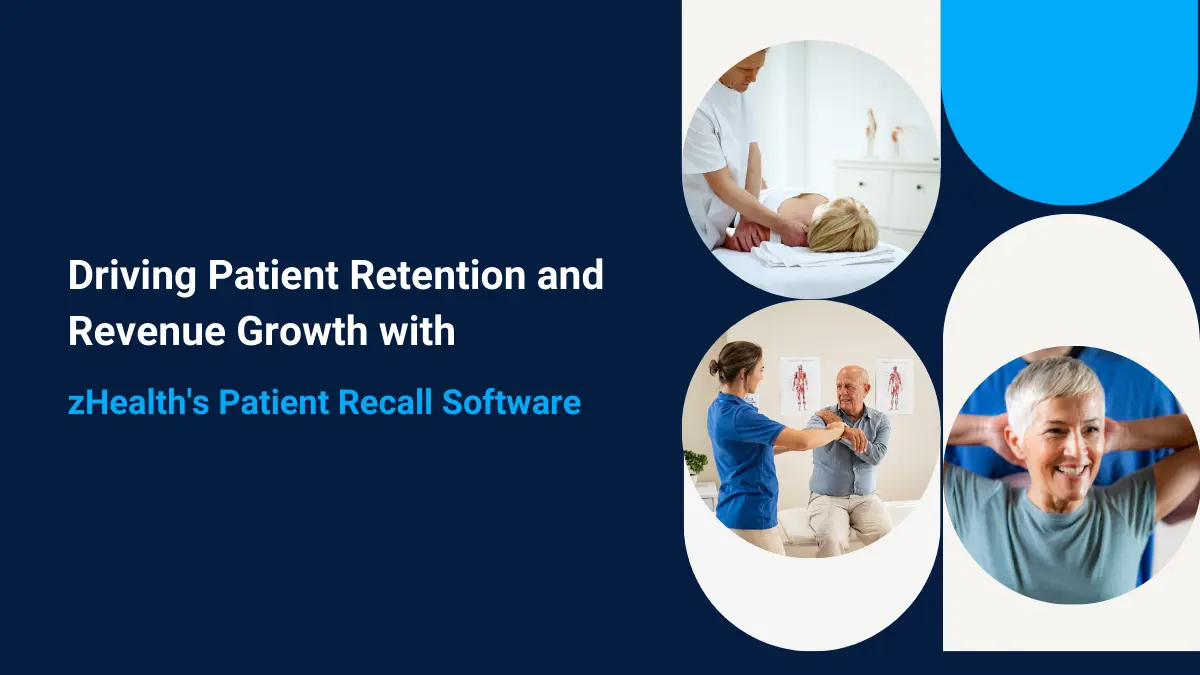 Driving Patient Retention and Revenue Growth with

zHealth's Patient Recall Software